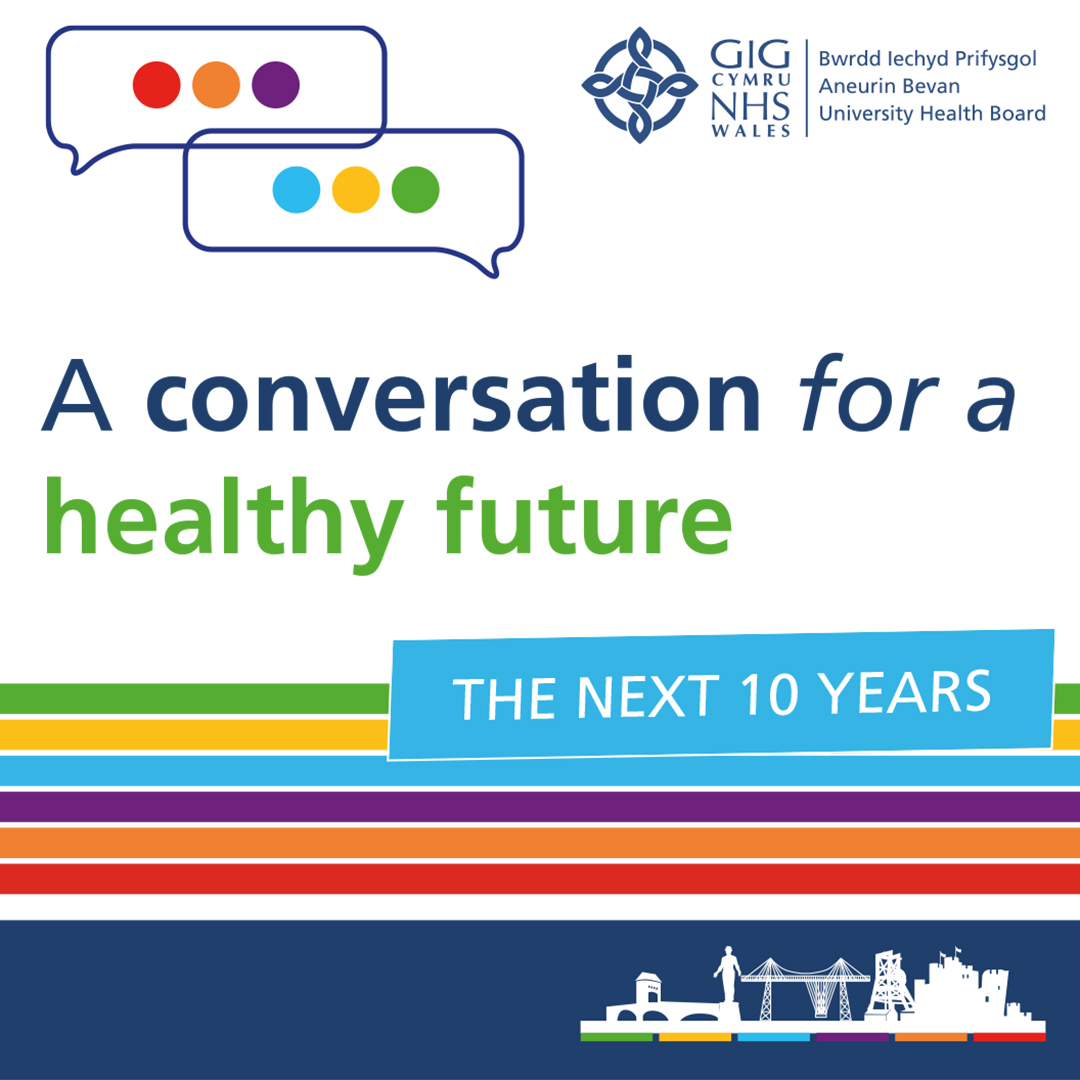 GIG CYMRU NHS WALES

Bwrdd Iechyd Prifysgol Aneurin Bevan University Health Board

A conversation for a healthy future

THE NEXT 10 YEARS